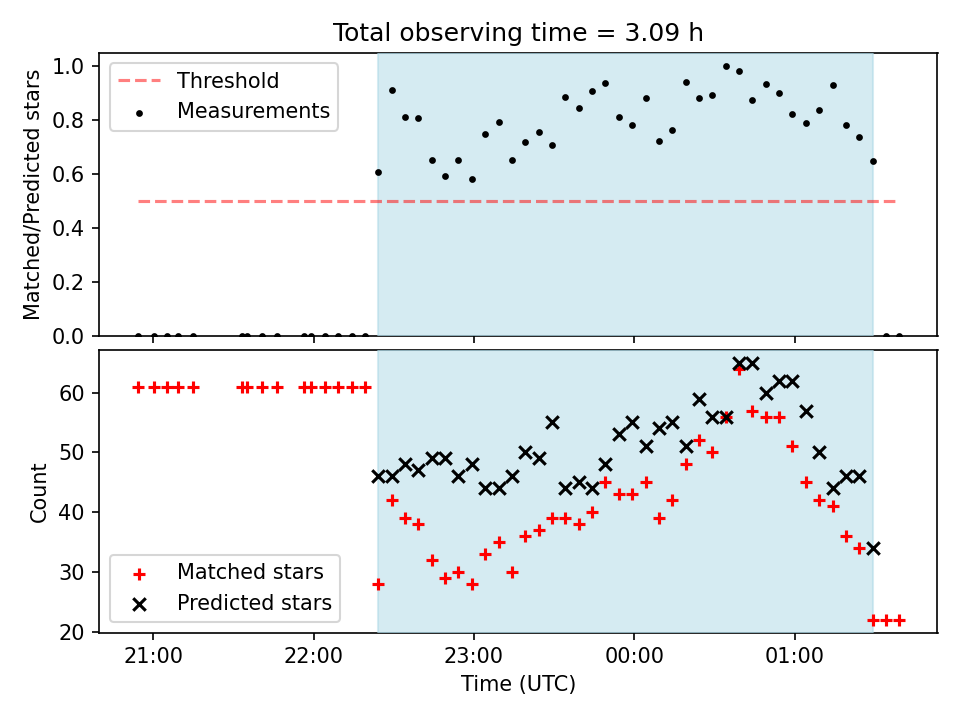 Total observing time = 3.09 h

Threshold
Measurements

Matched/Predicted stars

1.0
0.8
0.6
0.4
0.2
0.0

Count

60
50
40
30
20

Matched stars
Predicted stars

21:00
22:00
23:00
00:00
01:00

Time (UTC)